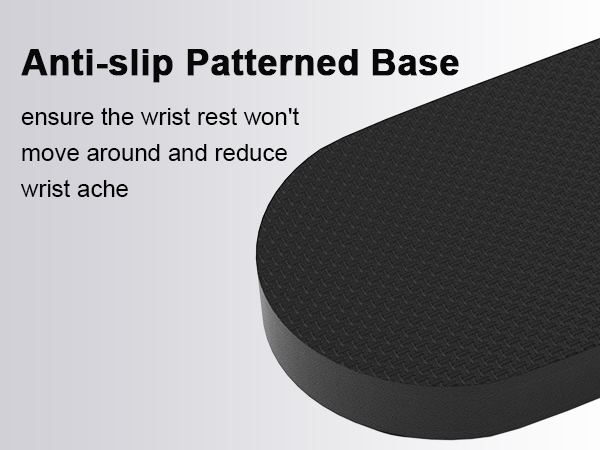 Anti-slip Patterned Base

ensure the wrist rest won't move around and reduce wrist ache